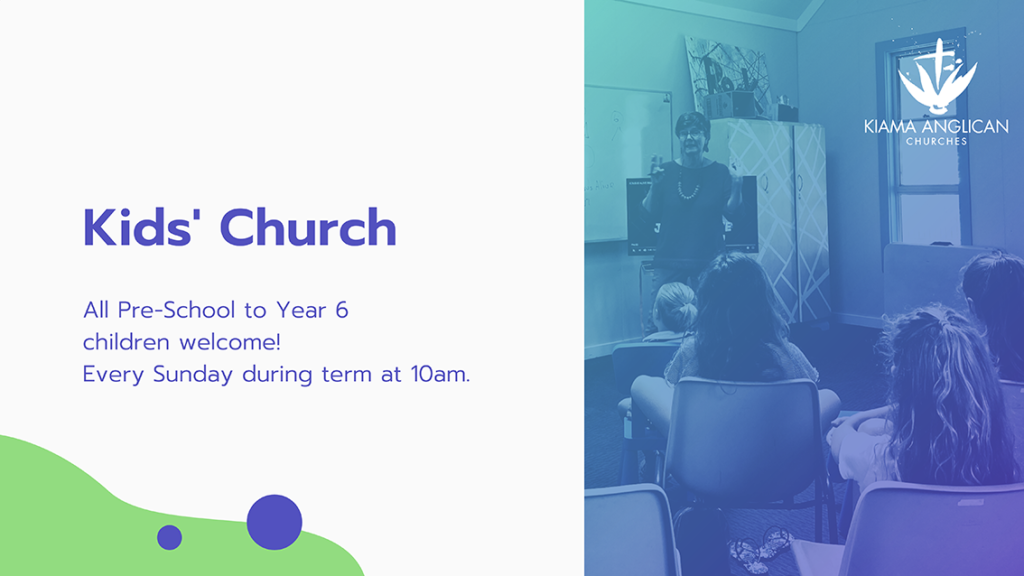 Kids' Church

All Pre-School to Year 6 children welcome!
Every Sunday during term at 10am.

KIAMA ANGLICAN
CHURCHES